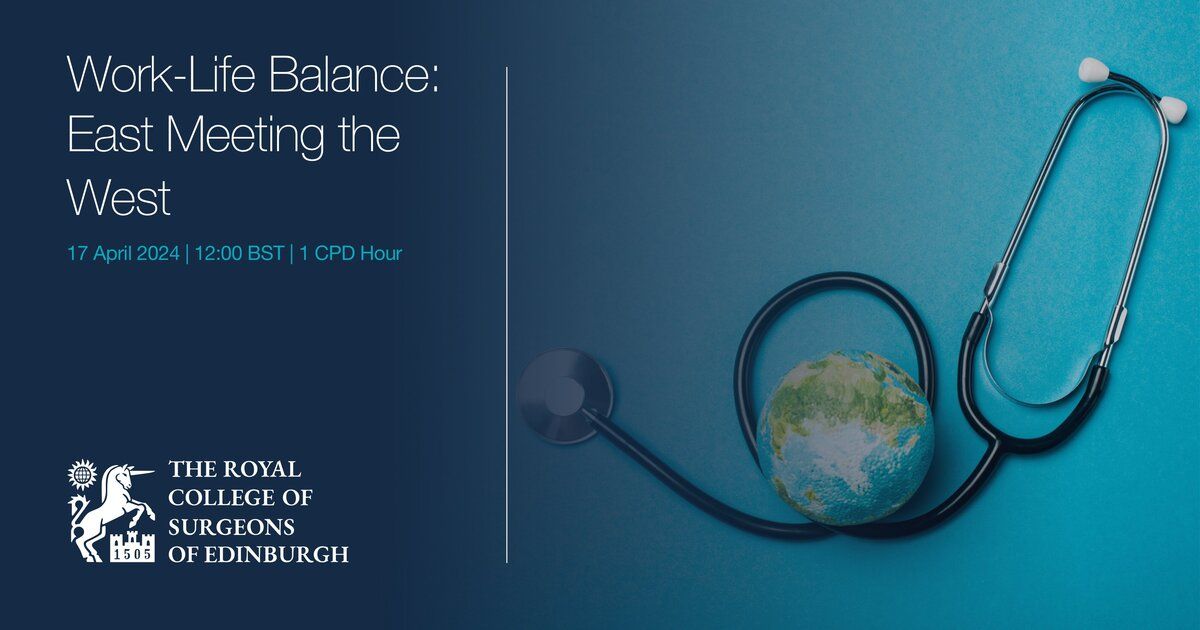 Work-Life Balance: East Meeting the West

17 April 2024 | 12:00 BST | 1 CPD Hour

1505

THE ROYAL COLLEGE OF SURGEONS OF EDINBURGH